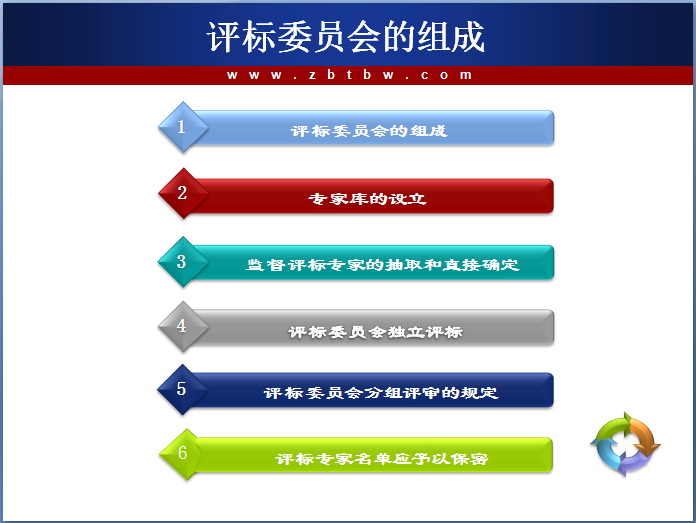 评标委员会的组成

www.zbtbw.com

1 评标委员会的组成

2 专家库的设立

3 监督评标专家的抽取和直接确定

4 评标委员会独立评标

5 评标委员会分组评审的规定

6 评标专家名单应予以保密